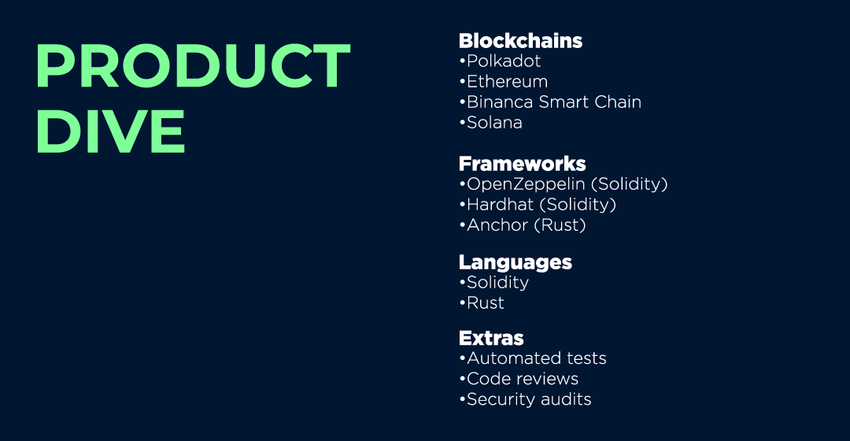 PRODUCT DIVE

Blockchains
•Polkadot
•Ethereum
•Binanca Smart Chain
•Solana

Frameworks
•OpenZeppelin (Solidity)
•Hardhat (Solidity)
•Anchor (Rust)

Languages
•Solidity
•Rust

Extras
•Automated tests
•Code reviews
•Security audits